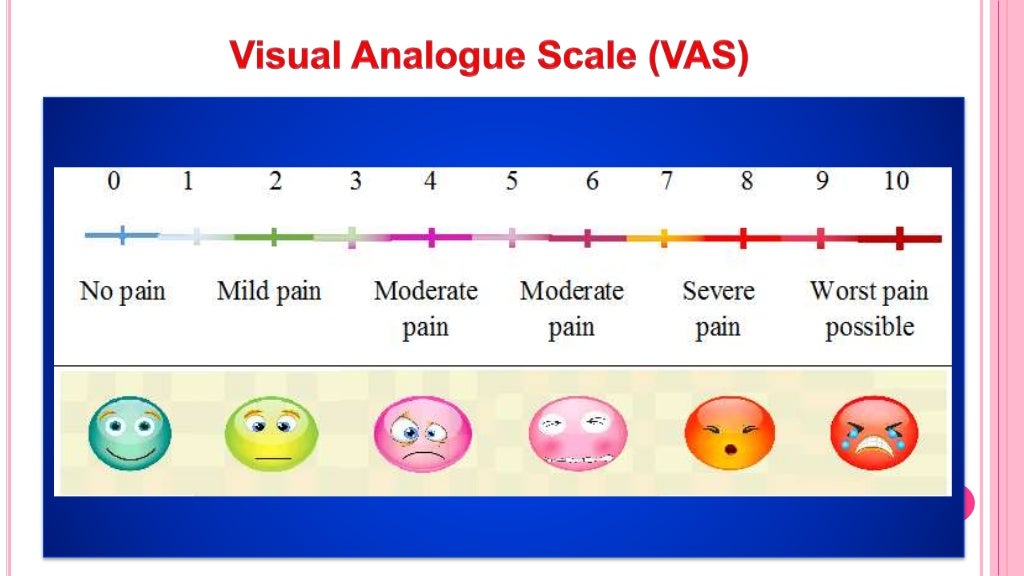 Visual Analogue Scale (VAS)

0 1 2 3 4 5 6 7 8 9 10

No pain

Mild pain

Moderate pain

Moderate pain

Severe pain

Worst pain possible